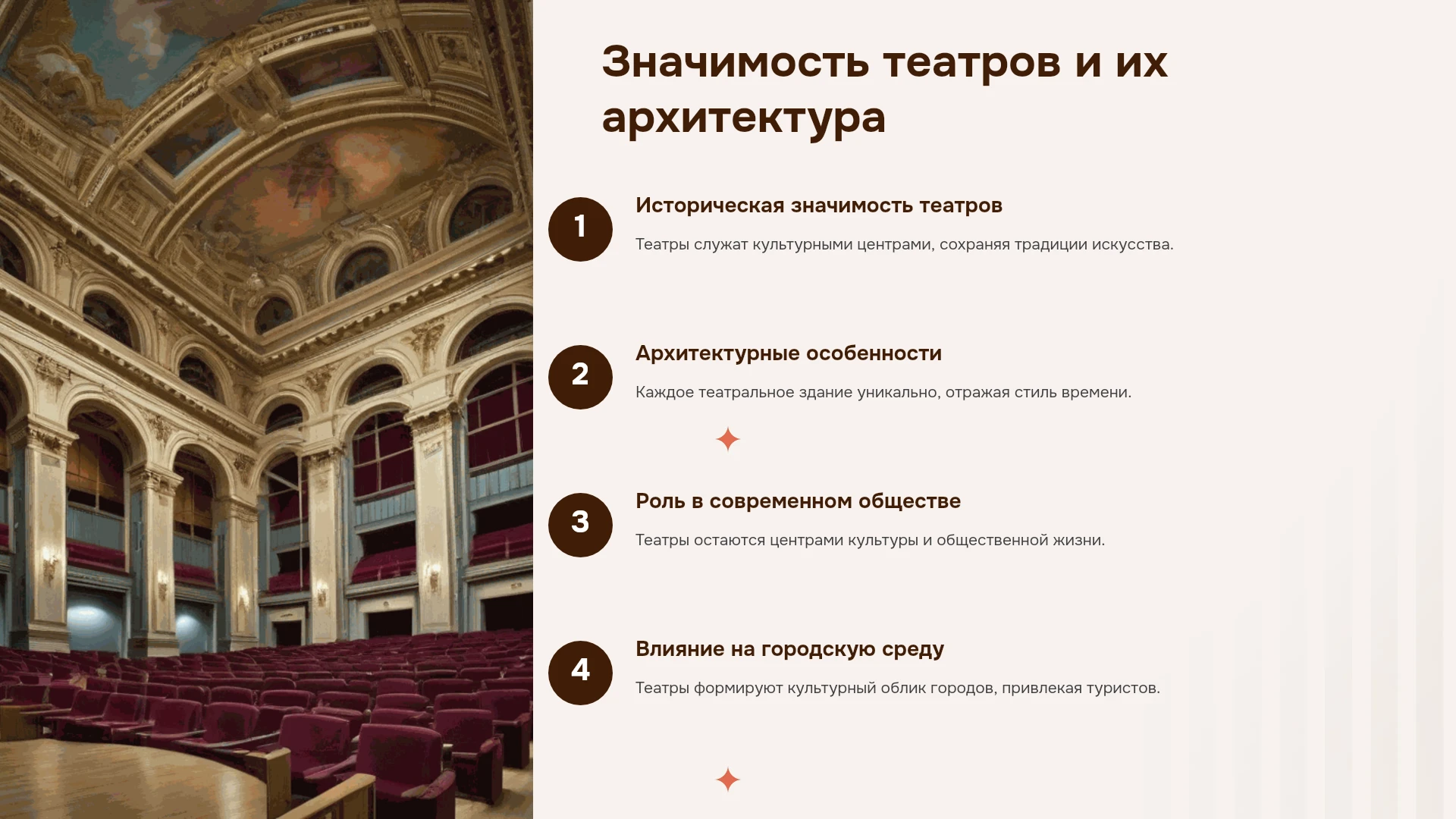 Значимость театров и их архитектура

1

Историческая значимость театров

Театры служат культурными центрами, сохраняя традиции искусства.

2

Архитектурные особенности

Каждое театральное здание уникально, отражая стиль времени.

3

Роль в современном обществе

Театры остаются центрами культуры и общественной жизни.

4

Влияние на городскую среду

Театры формируют культурный облик городов, привлекая туристов.